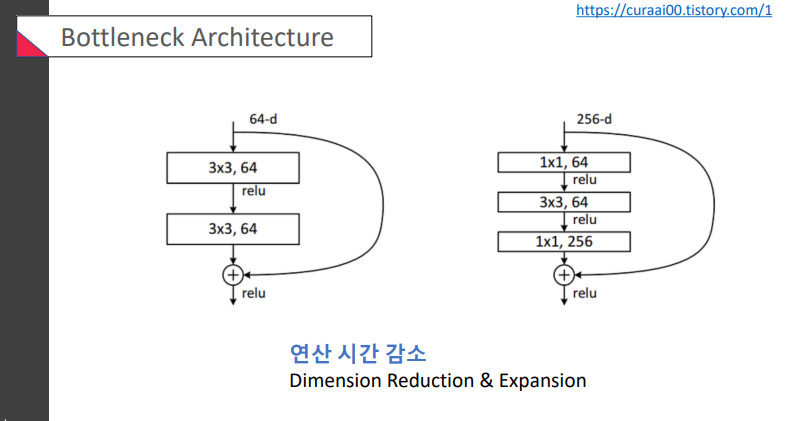 https://curaai00.tistory.com/1

Bottleneck Architecture

64-d

3x3, 64

relu

3x3, 64

relu

256-d

1x1, 64

relu

3x3, 64

relu

1x1, 256

relu

연산 시간 감소

Dimension Reduction & Expansion